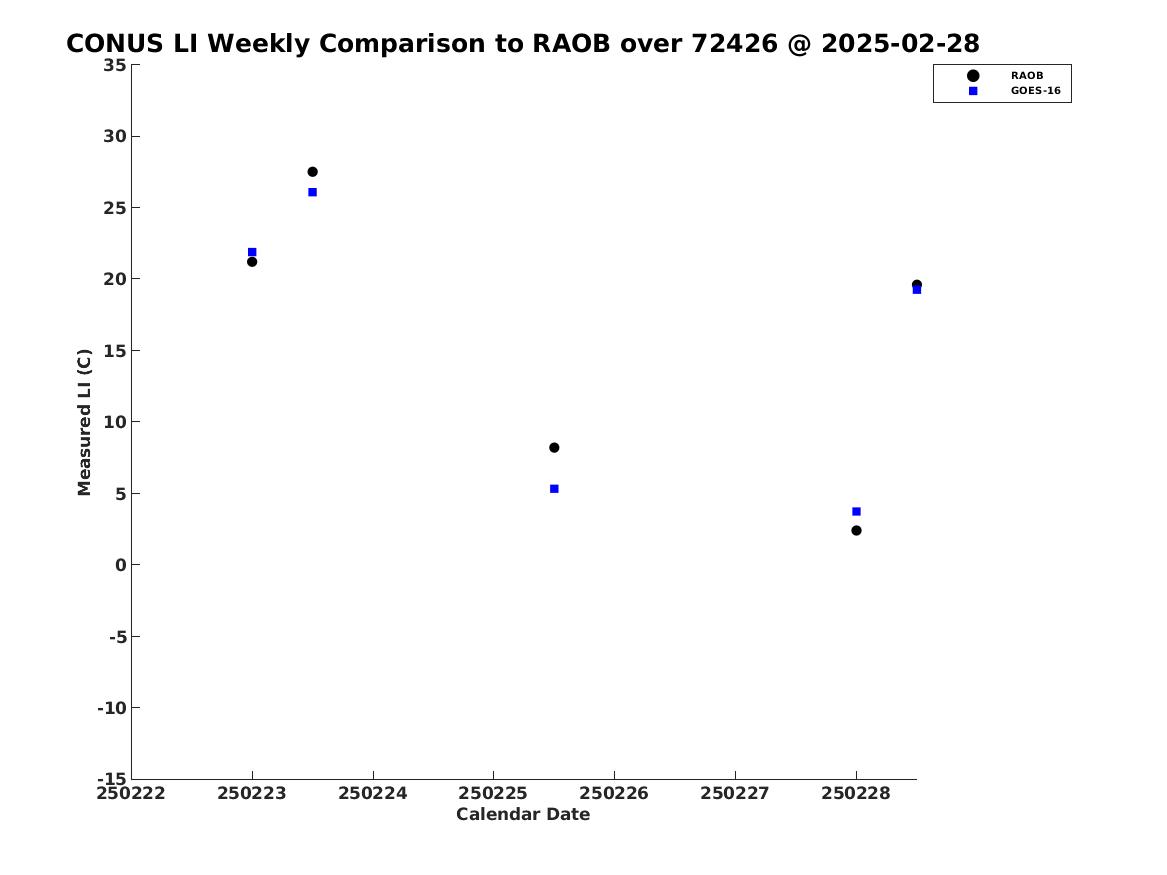 CONUS LI Weekly Comparison to RAOB over 72426 @ 2025-02-28

RAOB
GOES-16

Measured LI (C)

35
30
25
20
15
10
5
0
-5
-10
-15

250222 250223 250224 250225 250226 250227 250228

Calendar Date